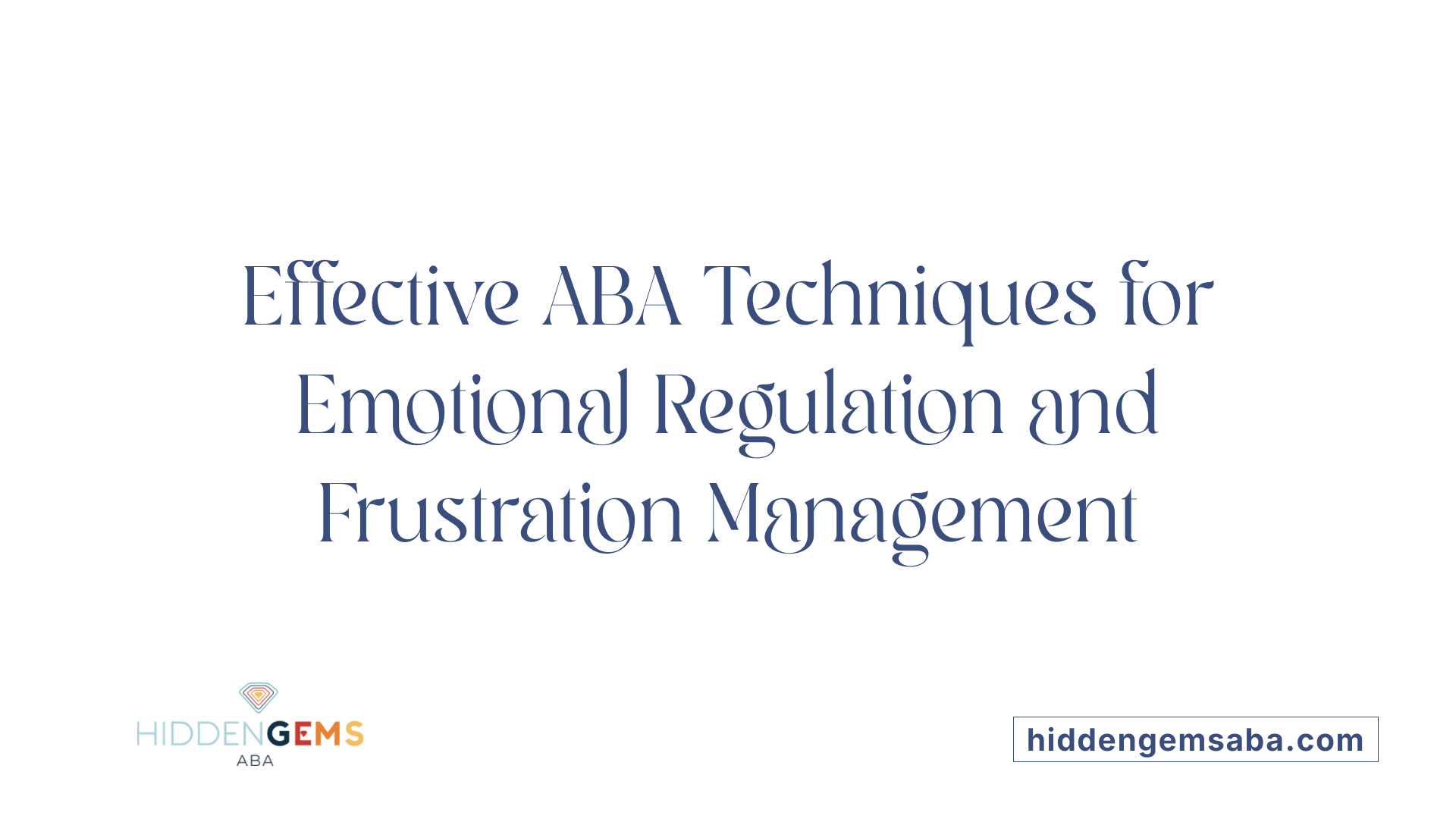 Effective ABA Techniques for Emotional Regulation and Frustration Management

HIDDENGEMS
ABA

hiddengemsaba.com